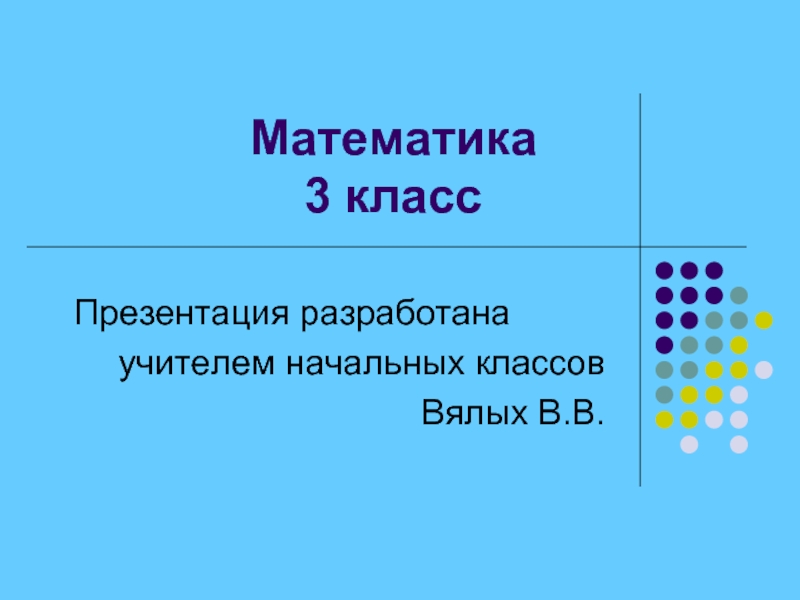 Математика
3 класс

Презентация разработана
учителем начальных классов
Вялых В.В.